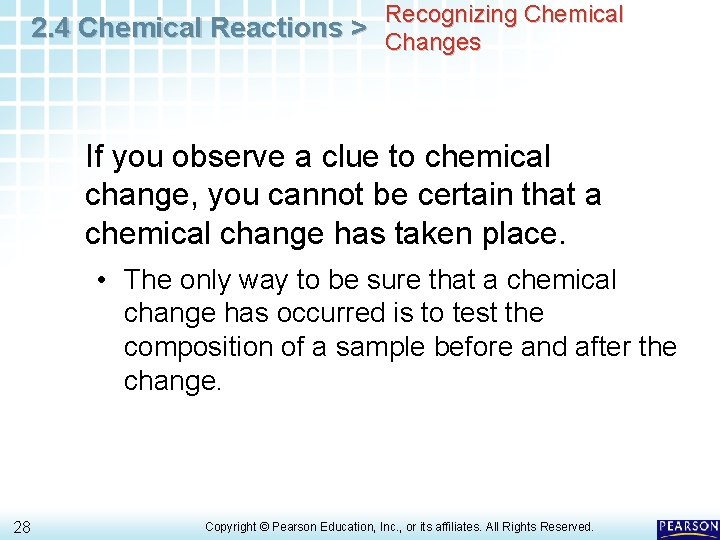 2.4 Chemical Reactions > Recognizing Chemical Changes

If you observe a clue to chemical change, you cannot be certain that a chemical change has taken place.

• The only way to be sure that a chemical change has occurred is to test the composition of a sample before and after the change.

28

Copyright © Pearson Education, Inc., or its affiliates. All Rights Reserved.

PEARSON